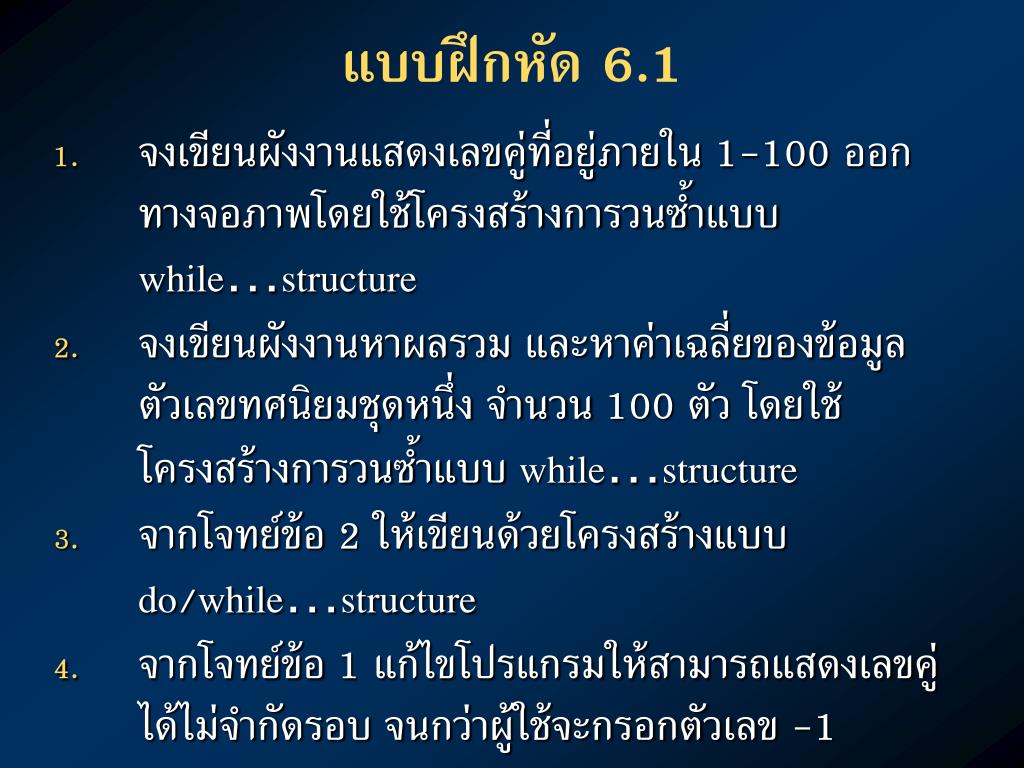 แบบฝึกหัด 6.1

1. จงเขียนผังงานแสดงเลขคู่ที่อยู่ภายใน 1-100 ออกทางจอภาพโดยใช้โครงสร้างการวนซ้ำแบบ while...structure

2. จงเขียนผังงานหาผลรวม และหาค่าเฉลี่ยของข้อมูลตัวเลขทศนิยมชุดหนึ่ง จำนวน 100 ตัว โดยใช้โครงสร้างการวนซ้ำแบบ while...structure

3. จากโจทย์ข้อ 2 ให้เขียนด้วยโครงสร้างแบบ do/while...structure

4. จากโจทย์ข้อ 1 แก้ไขโปรแกรมให้สามารถแสดงเลขคู่ได้ไม่จำกัดรอบ จนกว่าผู้ใช้จะกรอกตัวเลข -1